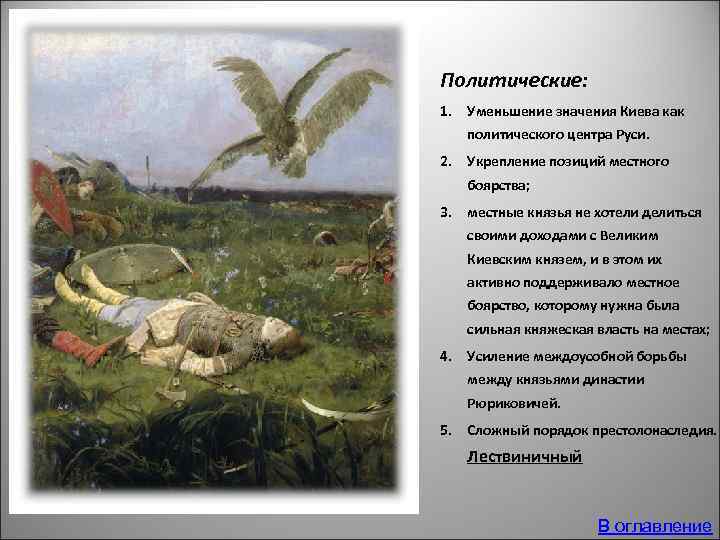 Политические:

1. Уменьшение значения Киева как политического центра Руси.
2. Укрепление позиций местного боярства;
3. местные князья не хотели делиться своими доходами с Великим Киевским князем, и в этом их активно поддерживало местное боярство, которому нужна была сильная княжеская власть на местах;
4. Усиление междоусобной борьбы между князьями династии Рюриковичей.
5. Сложный порядок престолонаследия. Лествиничный

В оглавление